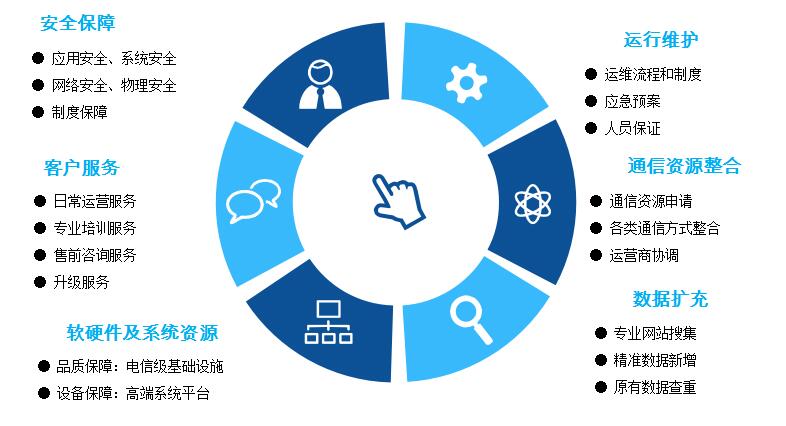 安全保障

● 应用安全、系统安全
● 网络安全、物理安全
● 制度保障

客户服务

● 日常运营服务
● 专业培训服务
● 售前咨询服务
● 升级服务

软硬件及系统资源

● 品质保障：电信级基础设施
● 设备保障：高端系统平台

运行维护

● 运维流程和制度
● 应急预案
● 人员保证

通信资源整合

● 通信资源申请
● 各类通信方式整合
● 运营商协调

数据扩充

● 专业网站搜集
● 精准数据新增
● 原有数据查重